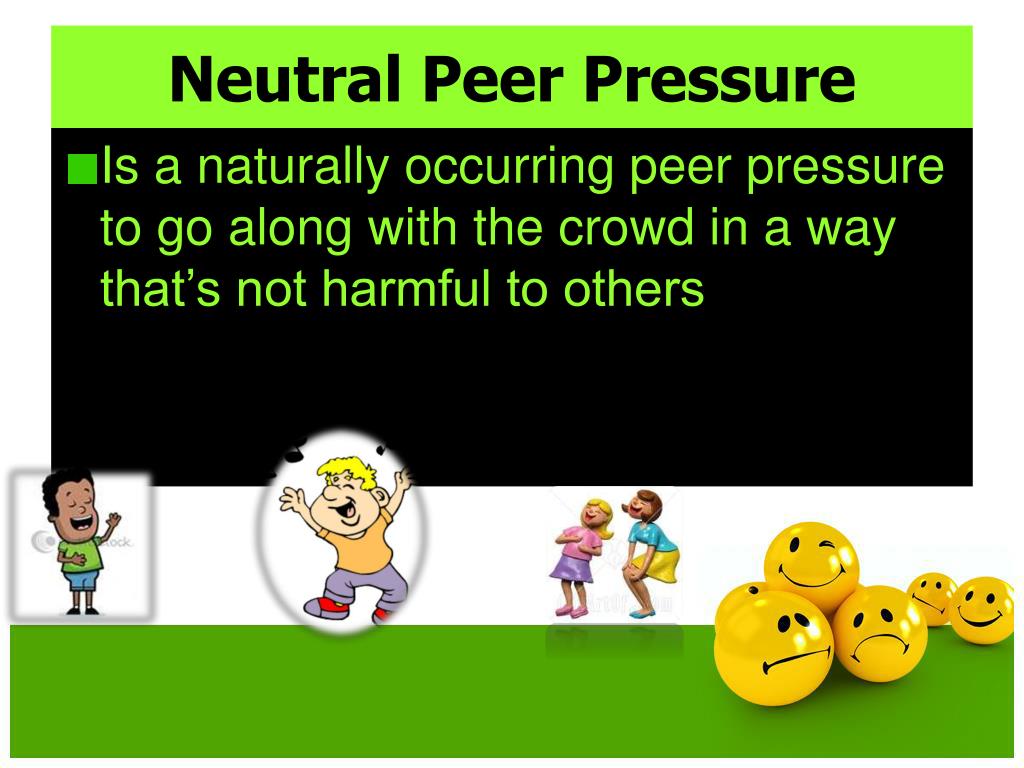 Neutral Peer Pressure

■Is a naturally occurring peer pressure to go along with the crowd in a way that's not harmful to others